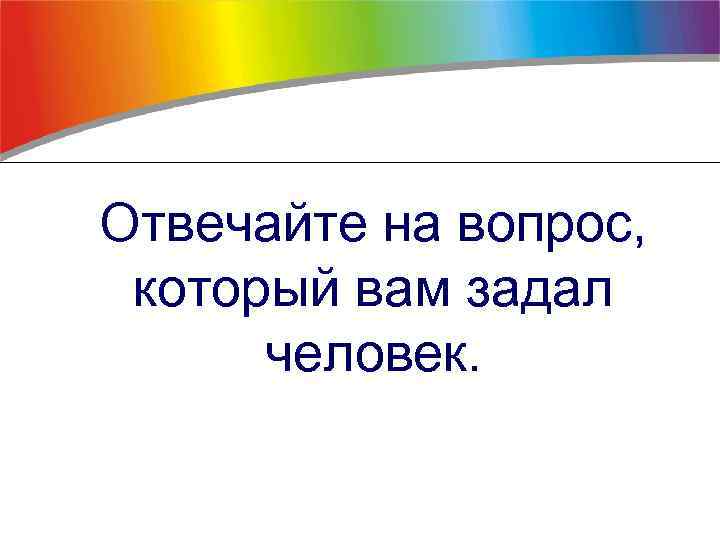 Отвечайте на вопрос, который вам задал человек.